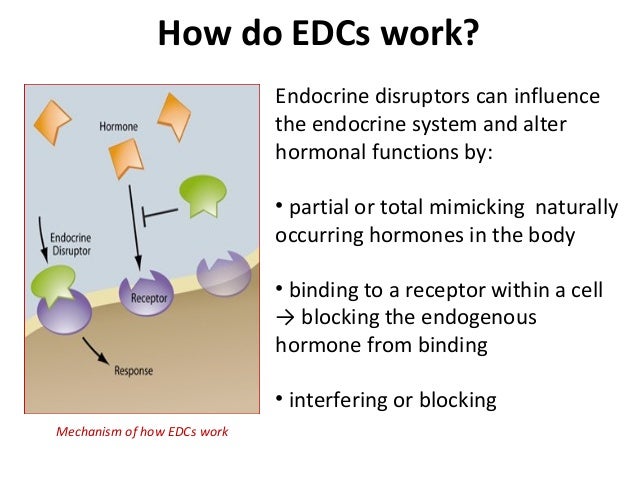 How do EDCs work?

Hormone

Endocrine Disruptor

Receptor

Response

Mechanism of how EDCs work

Endocrine disruptors can influence the endocrine system and alter hormonal functions by:

• partial or total mimicking naturally occurring hormones in the body

• binding to a receptor within a cell → blocking the endogenous hormone from binding

• interfering or blocking